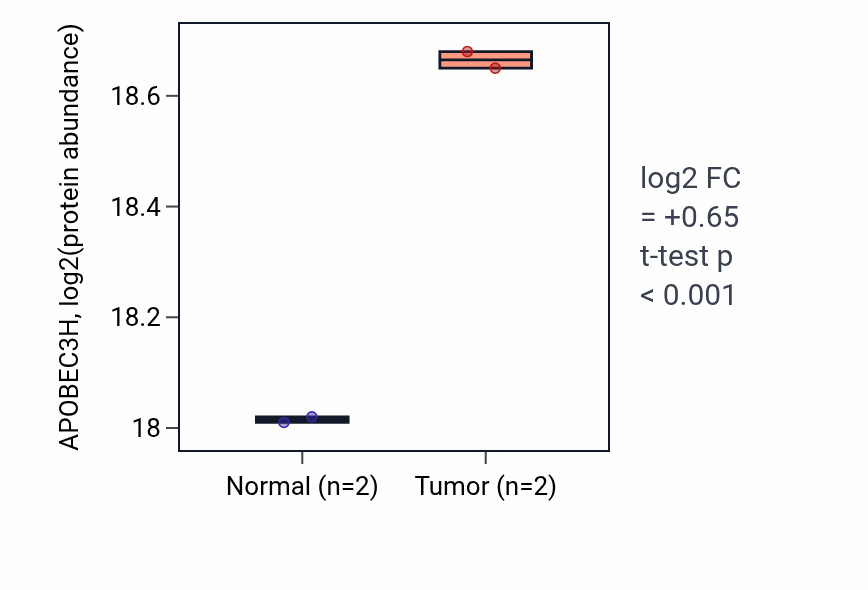 APOBEC3H, log2(protein abundance)

18.6
18.4
18.2
18

Normal (n=2)
Tumor (n=2)

log2 FC
= +0.65
t-test p
< 0.001